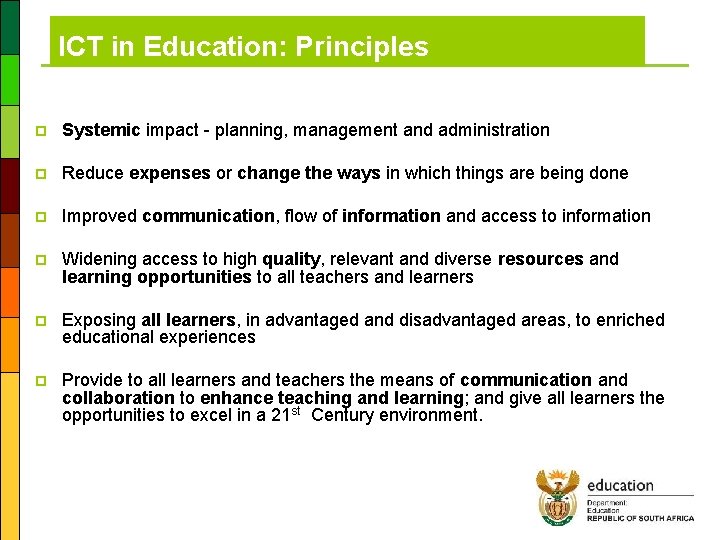 ICT in Education: Principles

Systemic impact - planning, management and administration

Reduce expenses or change the ways in which things are being done

Improved communication, flow of information and access to information

Widening access to high quality, relevant and diverse resources and learning opportunities to all teachers and learners

Exposing all learners, in advantaged and disadvantaged areas, to enriched educational experiences

Provide to all learners and teachers the means of communication and collaboration to enhance teaching and learning; and give all learners the opportunities to excel in a 21$^{st}$ Century environment.

education
Department:
Education
REPUBLIC OF SOUTH AFRICA